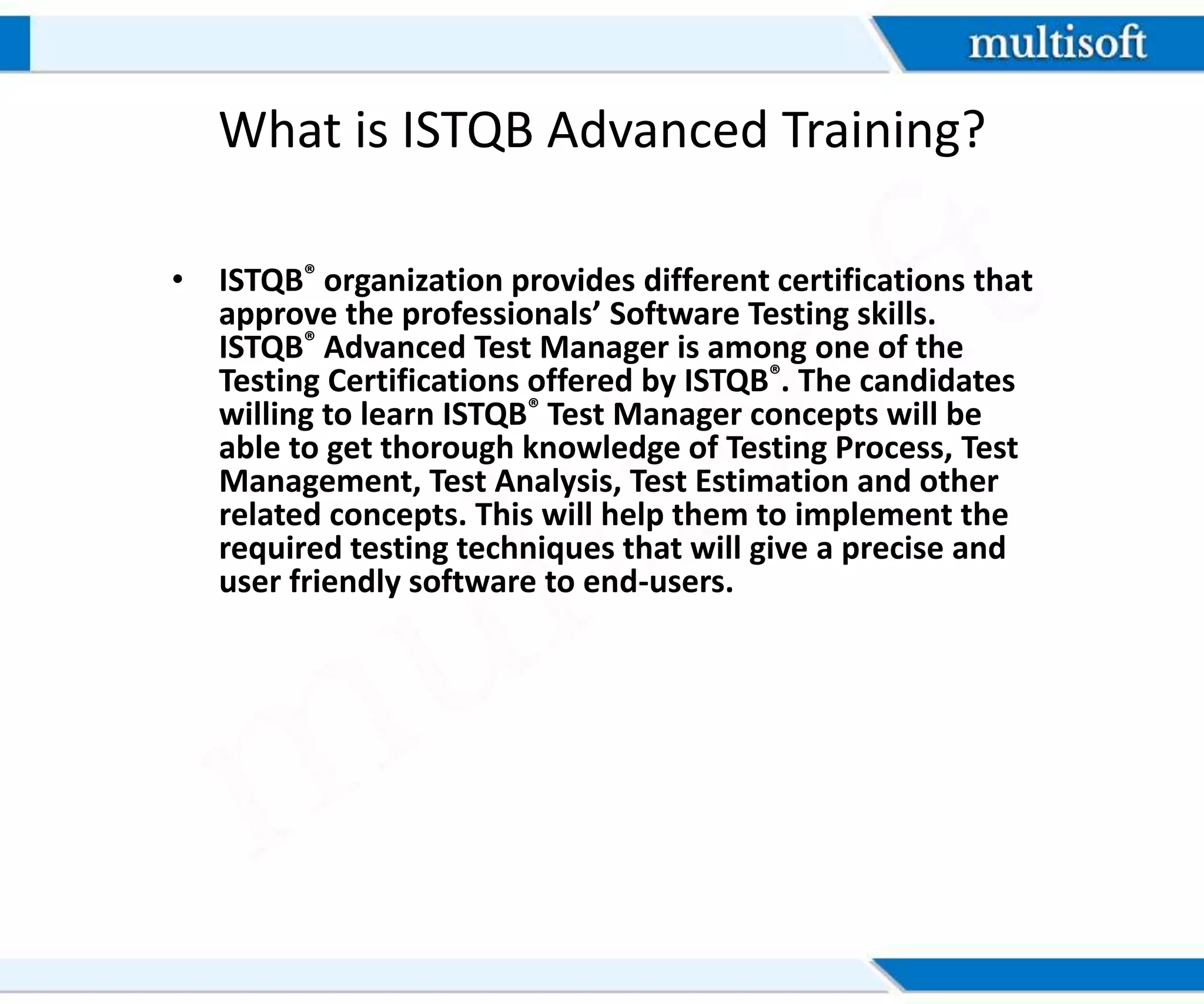 multisoft

What is ISTQB Advanced Training?

• ISTQB® organization provides different certifications that approve the professionals’ Software Testing skills. ISTQB® Advanced Test Manager is among one of the Testing Certifications offered by ISTQB®. The candidates willing to learn ISTQB® Test Manager concepts will be able to get thorough knowledge of Testing Process, Test Management, Test Analysis, Test Estimation and other related concepts. This will help them to implement the required testing techniques that will give a precise and user friendly software to end-users.